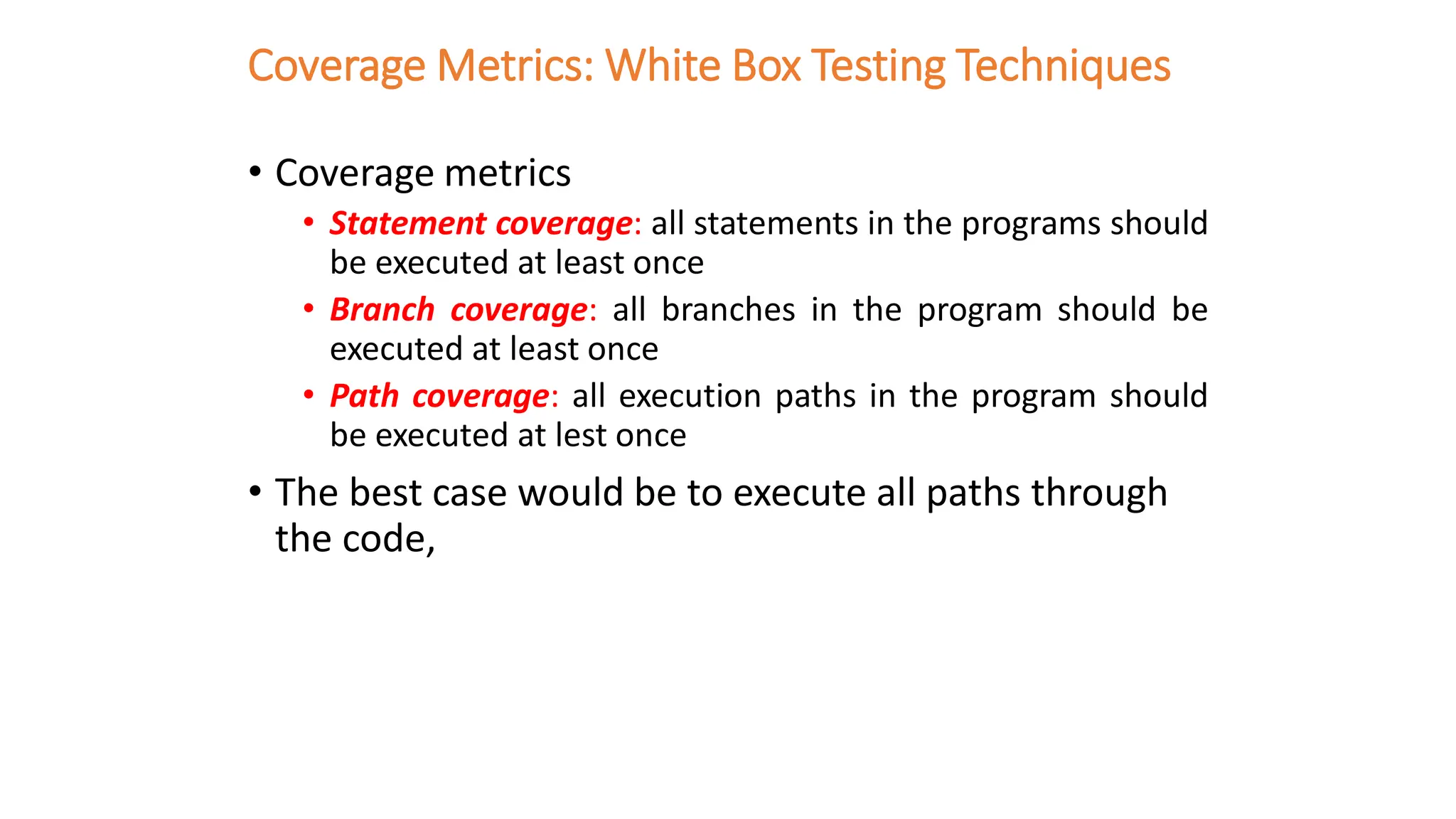 Coverage Metrics: White Box Testing Techniques

• Coverage metrics
  • Statement coverage: all statements in the programs should be executed at least once
  • Branch coverage: all branches in the program should be executed at least once
  • Path coverage: all execution paths in the program should be executed at lest once
• The best case would be to execute all paths through the code,